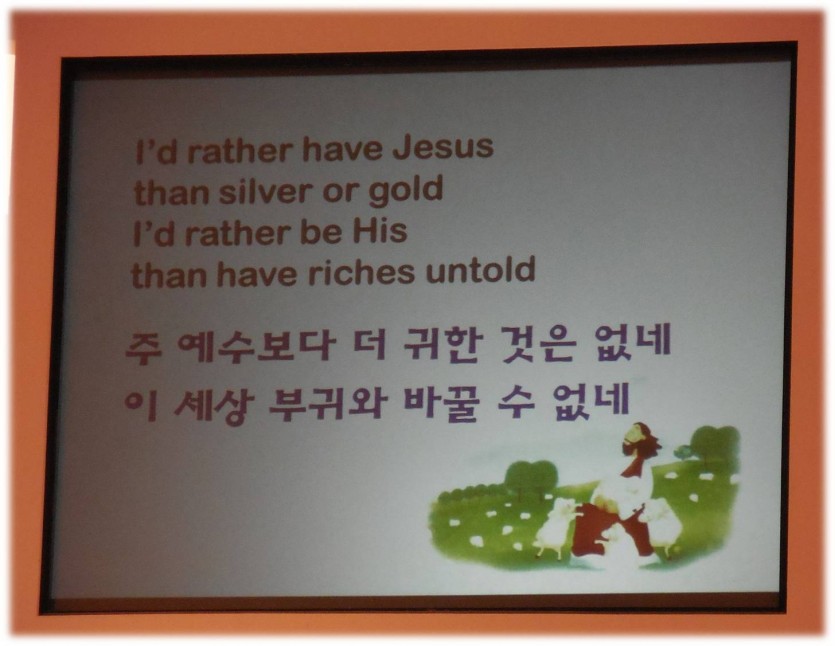 I'd rather have Jesus
than silver or gold
I'd rather be His
than have riches untold

주 예수보다 더 귀한 것은 없네
이 세상 부귀와 바꿀 수 없네